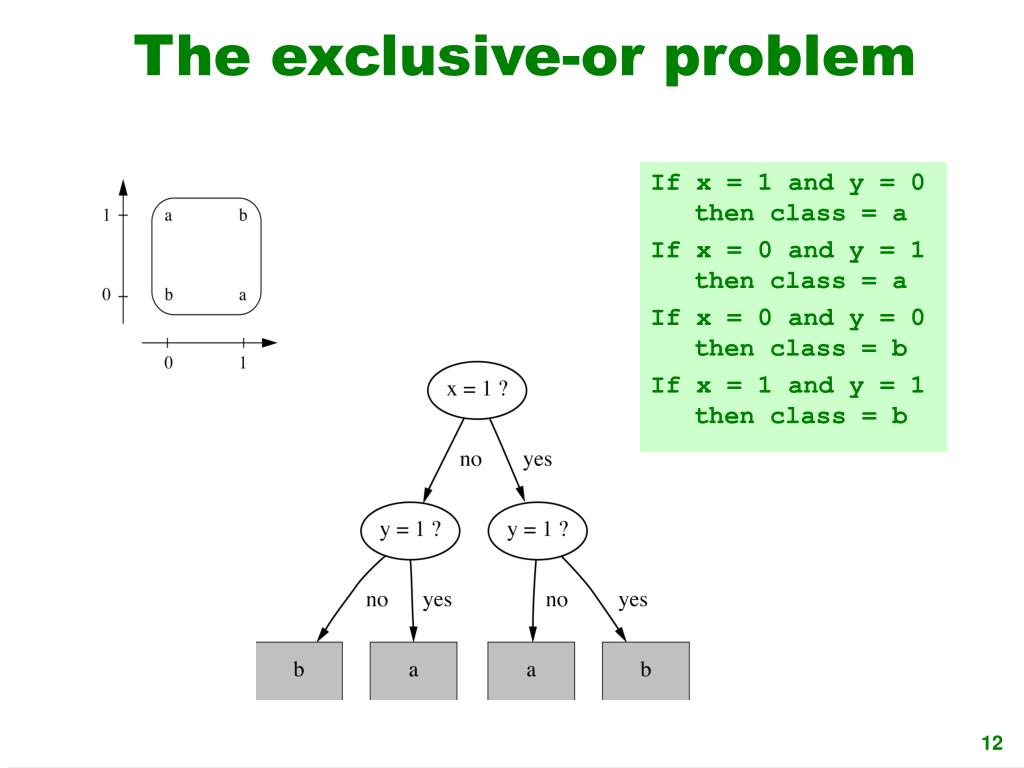 The exclusive-or problem

1
0
a
b
b
a
0
1

If x = 1 and y = 0
then class = a
If x = 0 and y = 1
then class = a
If x = 0 and y = 0
then class = b
If x = 1 and y = 1
then class = b

x = 1 ?
no
yes
y = 1 ?
y = 1 ?
no
yes
no
yes
b
a
a
b

12